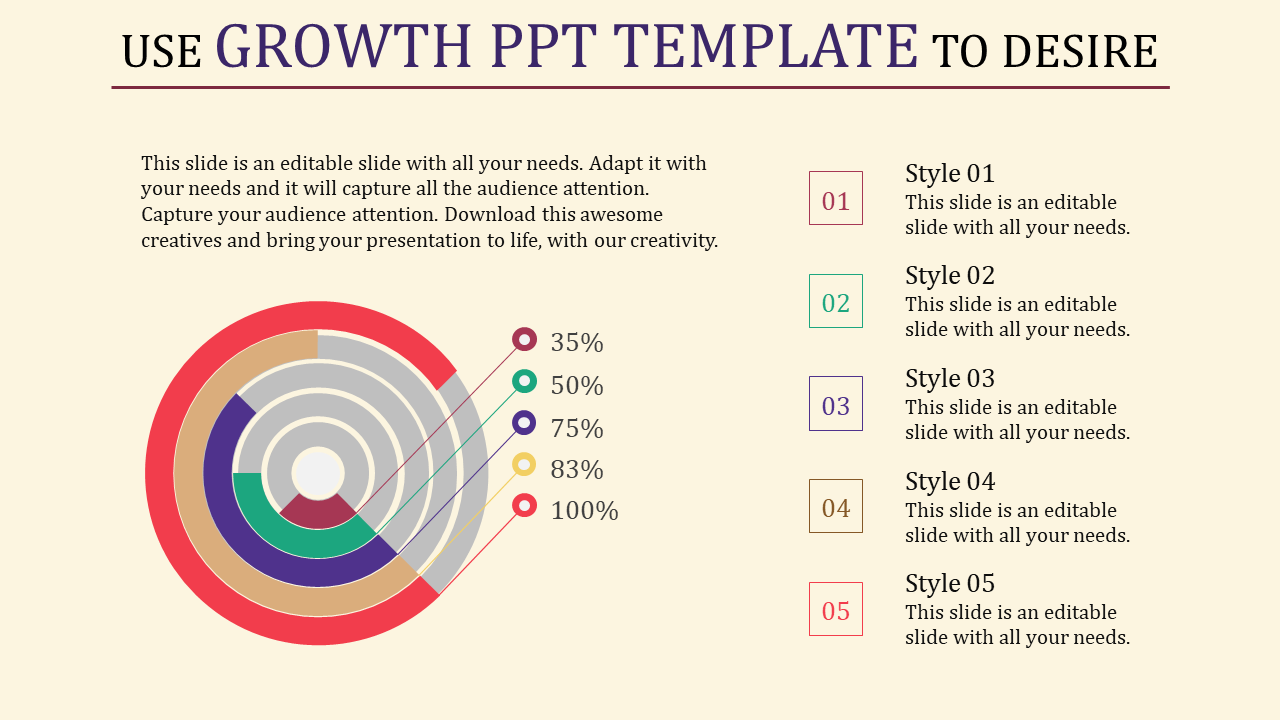 USE GROWTH PPT TEMPLATE TO DESIRE

This slide is an editable slide with all your needs. Adapt it with your needs and it will capture all the audience attention. Capture your audience attention. Download this awesome creatives and bring your presentation to life, with our creativity.

35%
50%
75%
83%
100%

01
Style 01
This slide is an editable slide with all your needs.

02
Style 02
This slide is an editable slide with all your needs.

03
Style 03
This slide is an editable slide with all your needs.

04
Style 04
This slide is an editable slide with all your needs.

05
Style 05
This slide is an editable slide with all your needs.